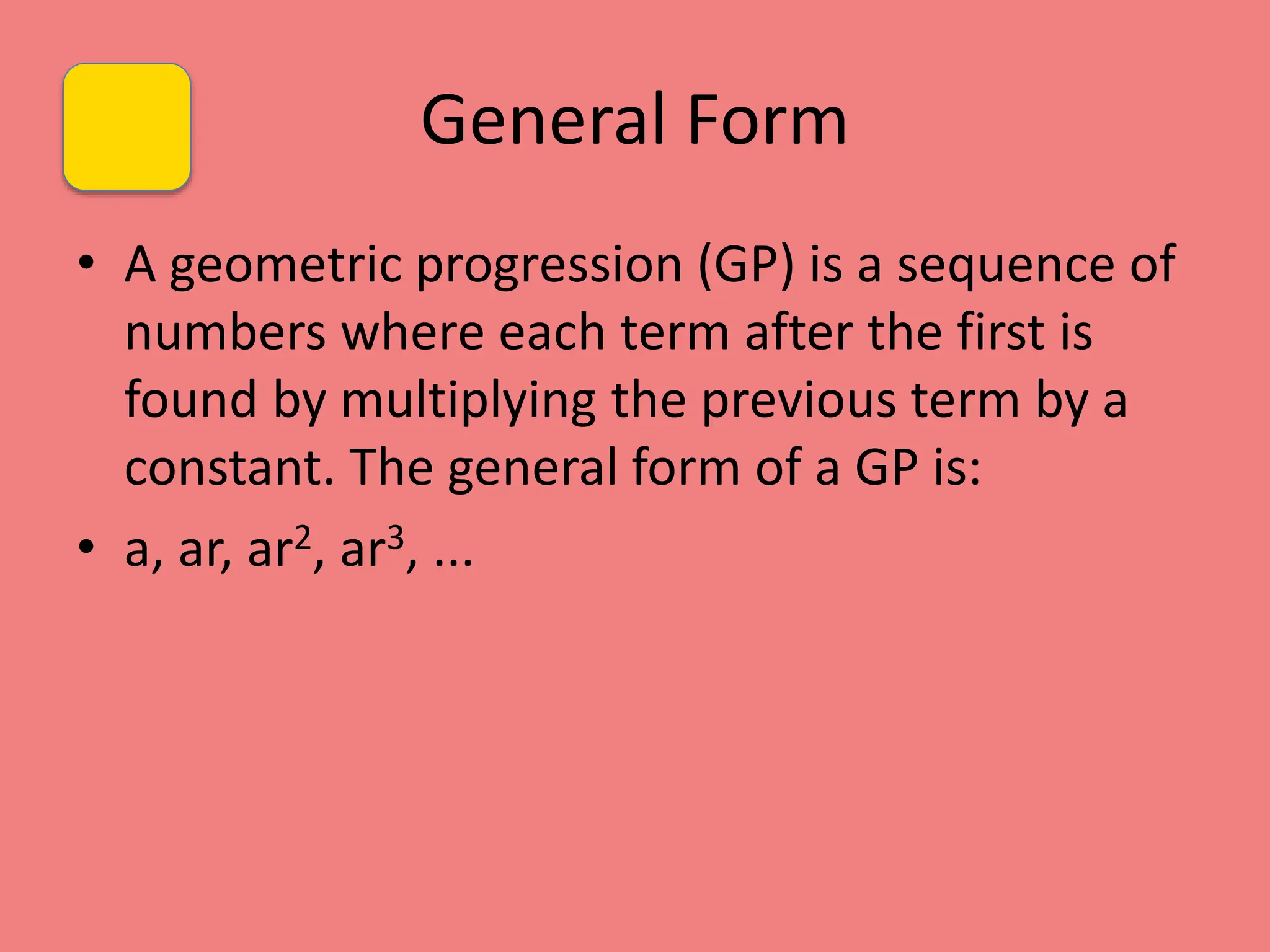 General Form

• A geometric progression (GP) is a sequence of numbers where each term after the first is found by multiplying the previous term by a constant. The general form of a GP is:

• $a, ar, ar^2, ar^3, ...$